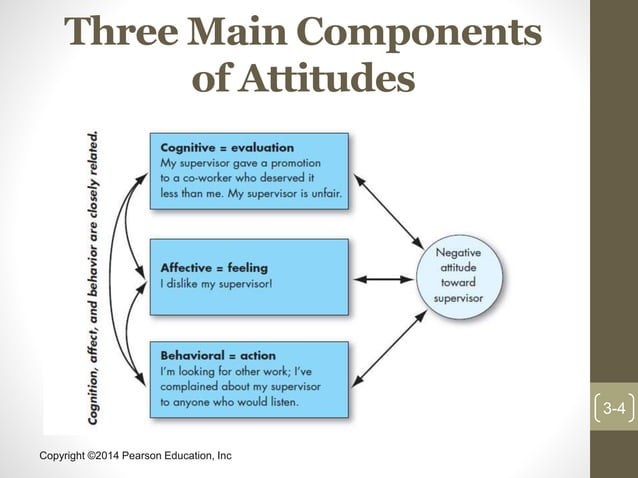 Three Main Components of Attitudes

Cognition, affect, and behavior are closely related.

Cognitive = evaluation
My supervisor gave a promotion to a co-worker who deserved it less than me. My supervisor is unfair.

Affective = feeling
I dislike my supervisor!

Behavioral = action
I'm looking for other work; I've complained about my supervisor to anyone who would listen.

Negative attitude toward supervisor

3-4

Copyright ©2014 Pearson Education, Inc